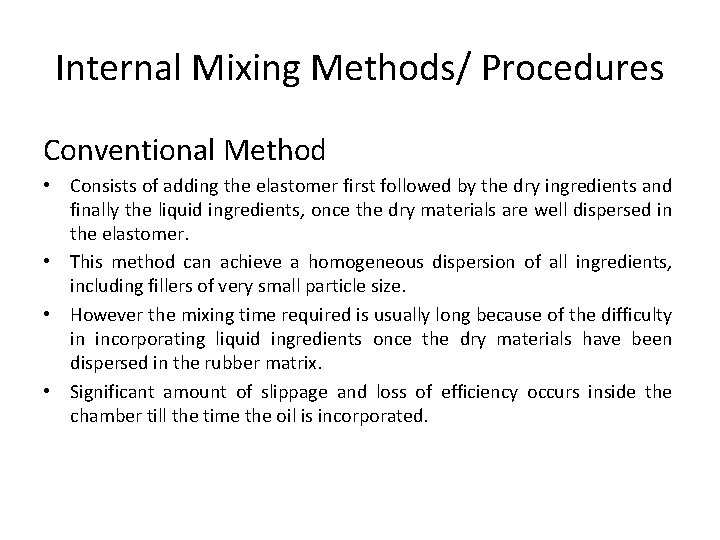 Internal Mixing Methods/ Procedures

Conventional Method

• Consists of adding the elastomer first followed by the dry ingredients and finally the liquid ingredients, once the dry materials are well dispersed in the elastomer.

• This method can achieve a homogeneous dispersion of all ingredients, including fillers of very small particle size.

• However the mixing time required is usually long because of the difficulty in incorporating liquid ingredients once the dry materials have been dispersed in the rubber matrix.

• Significant amount of slippage and loss of efficiency occurs inside the chamber till the time the oil is incorporated.